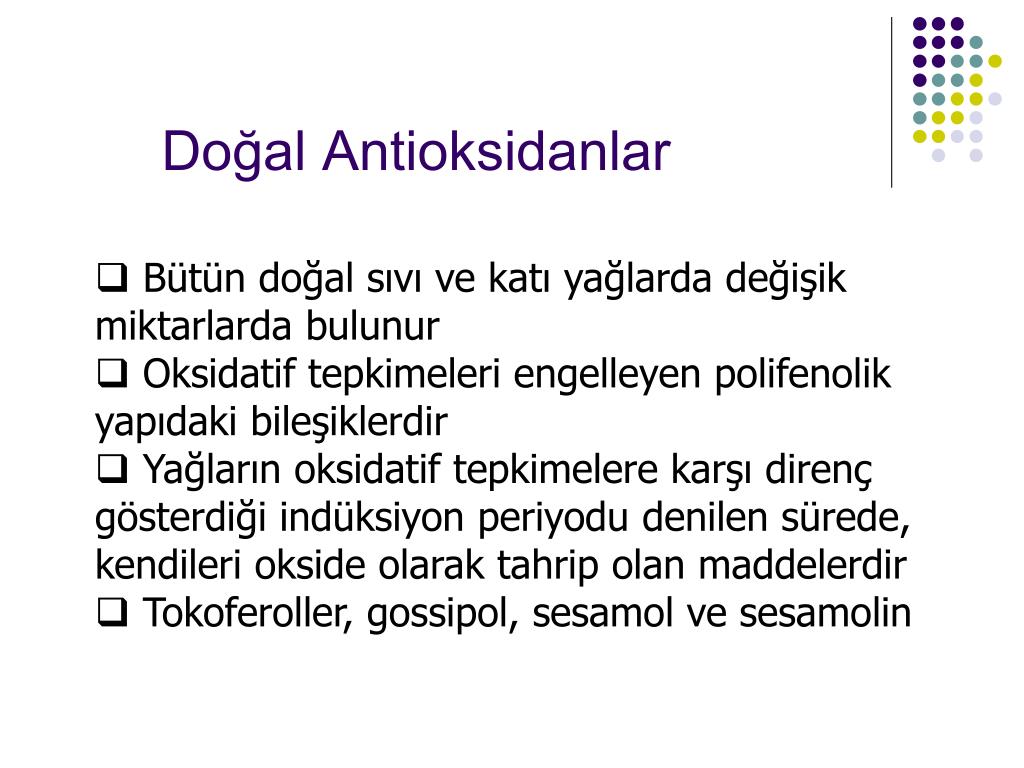 Doğal Antioksidanlar

❑ Bütün doğal sıvı ve katı yağlarda değişik miktarlarda bulunur
❑ Oksidatif tepkimeleri engelleyen polifenolik yapıdaki bileşiklerdir
❑ Yağların oksidatif tepkimelere karşı direnç gösterdiği indüksiyon periyodu denilen sürede, kendileri okside olarak tahrip olan maddelerdir
❑ Tokoferoller, gossipol, sesamol ve sesamolin